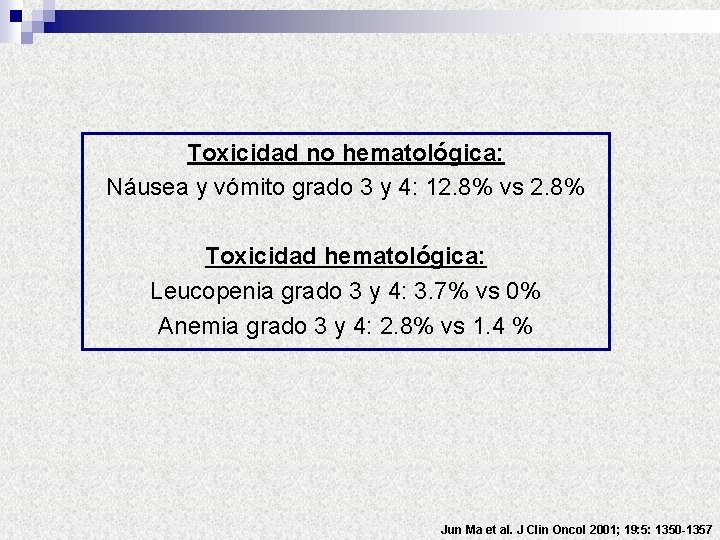 Toxicidad no hematológica:
Náusea y vómito grado 3 y 4: 12.8% vs 2.8%

Toxicidad hematológica:
Leucopenia grado 3 y 4: 3.7% vs 0%
Anemia grado 3 y 4: 2.8% vs 1.4 %

Jun Ma et al. J Clin Oncol 2001; 19:5: 1350-1357